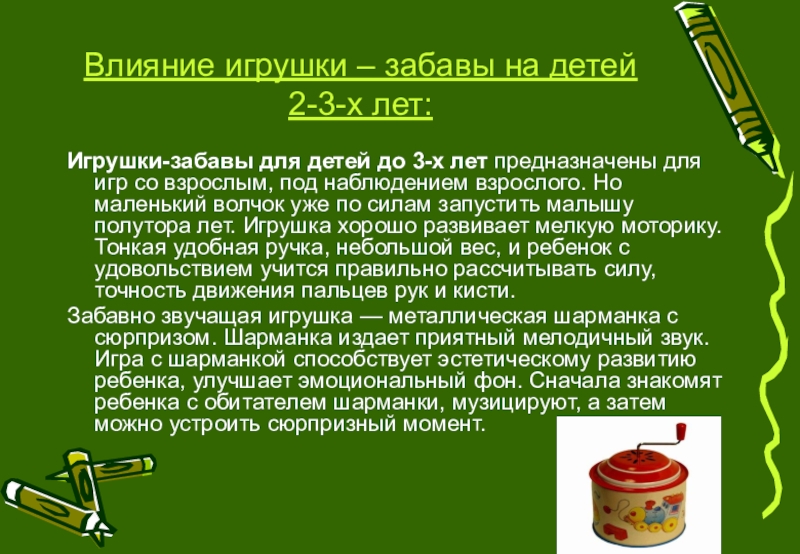 Влияние игрушки – забавы на детей 2-3-х лет:

Игрушки-забавы для детей до 3-х лет предназначены для игр со взрослым, под наблюдением взрослого. Но маленький волчок уже по силам запустить малышу полутора лет. Игрушка хорошо развивает мелкую моторику. Тонкая удобная ручка, небольшой вес, и ребенок с удовольствием учится правильно рассчитывать силу, точность движения пальцев рук и кисти.

Забавно звучащая игрушка — металлическая шарманка с сюрпризом. Шарманка издает приятный мелодичный звук. Игра с шарманкой способствует эстетическому развитию ребенка, улучшает эмоциональный фон. Сначала знакомят ребенка с обитателем шарманки, музицируют, а затем можно устроить сюрпризный момент.